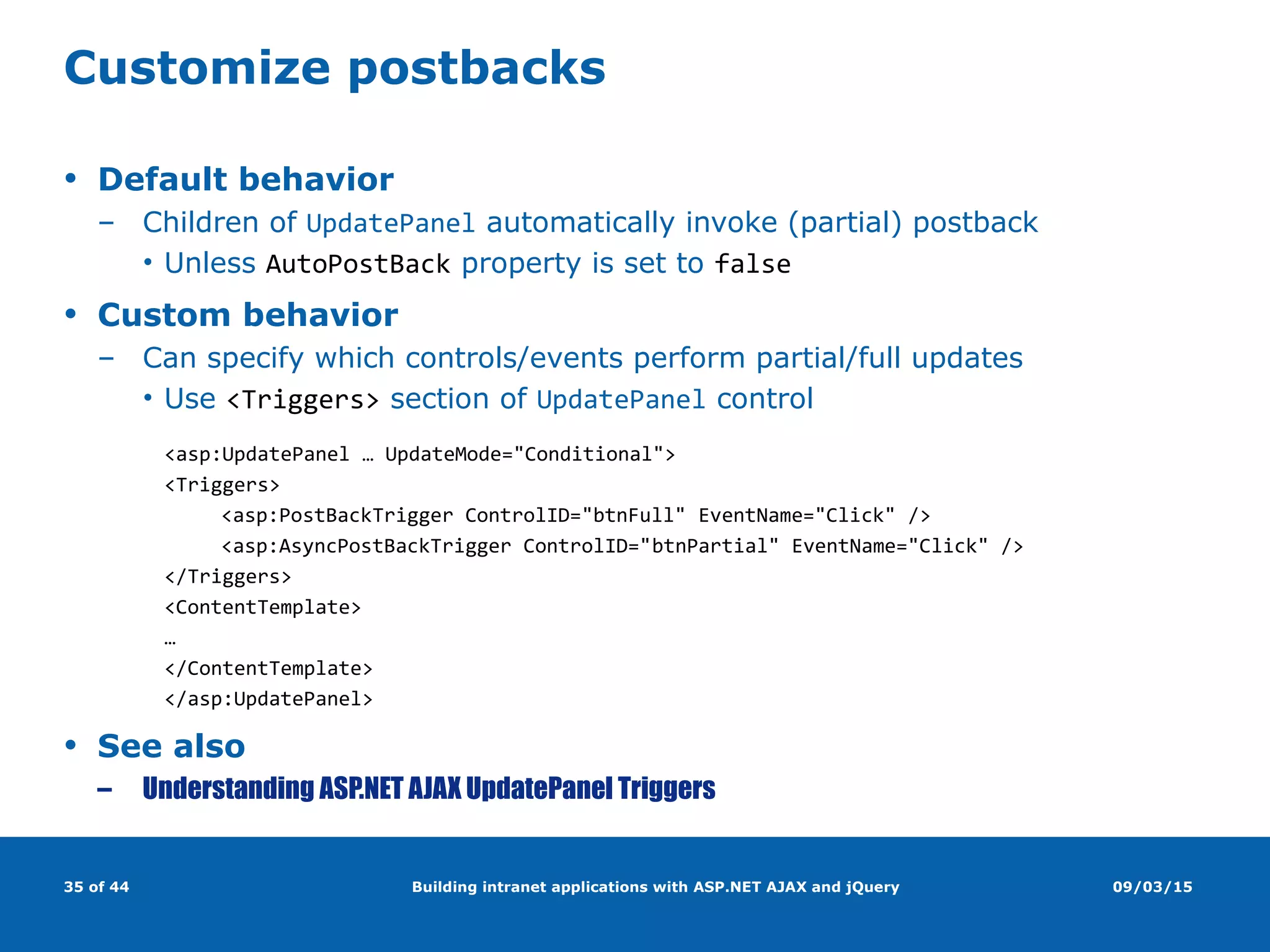 Customize postbacks

• Default behavior
– Children of UpdatePanel automatically invoke (partial) postback
• Unless AutoPostBack property is set to false

• Custom behavior
– Can specify which controls/events perform partial/full updates
• Use <Triggers> section of UpdatePanel control

<asp:UpdatePanel … UpdateMode="Conditional">
<Triggers>
    <asp:PostBackTrigger ControlID="btnFull" EventName="Click" />
    <asp:AsyncPostBackTrigger ControlID="btnPartial" EventName="Click" />
</Triggers>
<ContentTemplate>
…
</ContentTemplate>
</asp:UpdatePanel>

• See also
– Understanding ASP.NET AJAX UpdatePanel Triggers

35 of 44 Building intranet applications with ASP.NET AJAX and jQuery 09/03/15